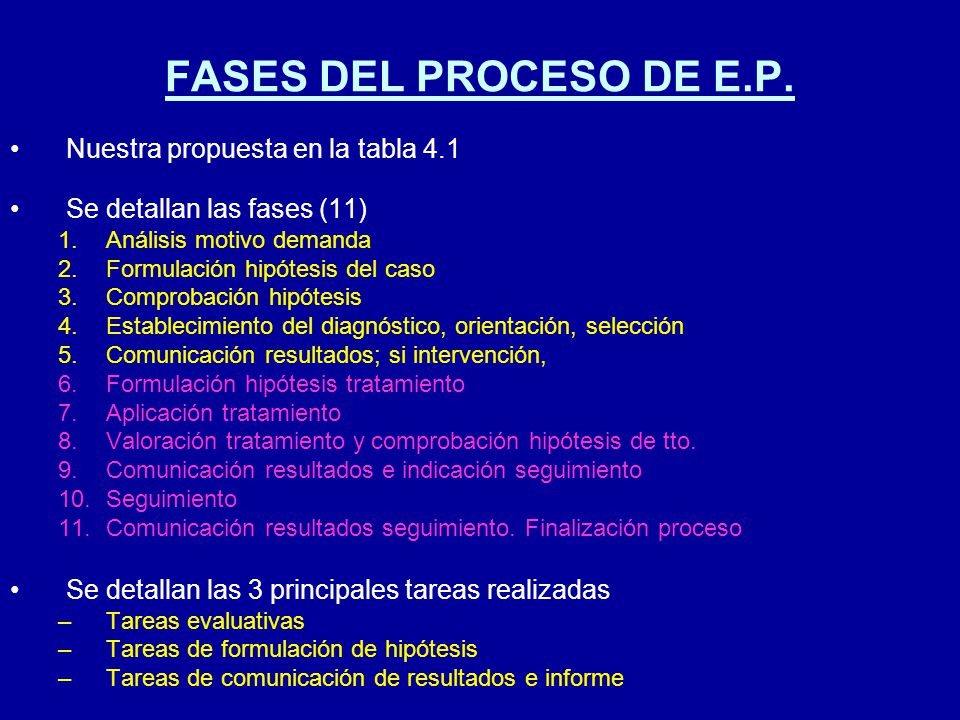 FASES DEL PROCESO DE E.P.

• Nuestra propuesta en la tabla 4.1

• Se detallan las fases (11)
1. Análisis motivo demanda
2. Formulación hipótesis del caso
3. Comprobación hipótesis
4. Establecimiento del diagnóstico, orientación, selección
5. Comunicación resultados; si intervención,
6. Formulación hipótesis tratamiento
7. Aplicación tratamiento
8. Valoración tratamiento y comprobación hipótesis de tto.
9. Comunicación resultados e indicación seguimiento
10. Seguimiento
11. Comunicación resultados seguimiento. Finalización proceso

• Se detallan las 3 principales tareas realizadas
– Tareas evaluativas
– Tareas de formulación de hipótesis
– Tareas de comunicación de resultados e informe